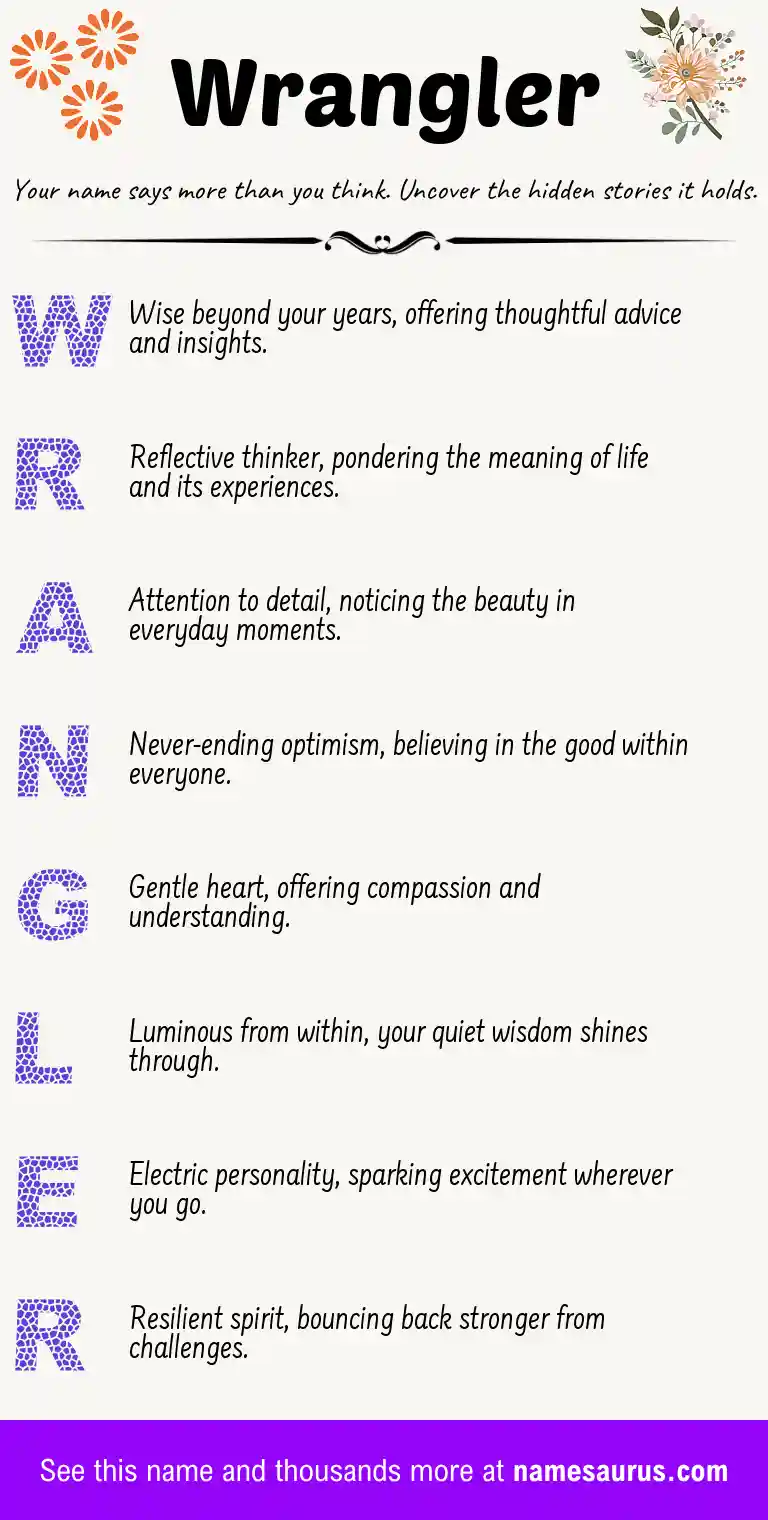 Wrangler

Your name says more than you think. Uncover the hidden stories it holds.

W Wise beyond your years, offering thoughtful advice and insights.

R Reflective thinker, pondering the meaning of life and its experiences.

A Attention to detail, noticing the beauty in everyday moments.

N Never-ending optimism, believing in the good within everyone.

G Gentle heart, offering compassion and understanding.

L Luminous from within, your quiet wisdom shines through.

E Electric personality, sparking excitement wherever you go.

R Resilient spirit, bouncing back stronger from challenges.

See this name and thousands more at namesaurus.com